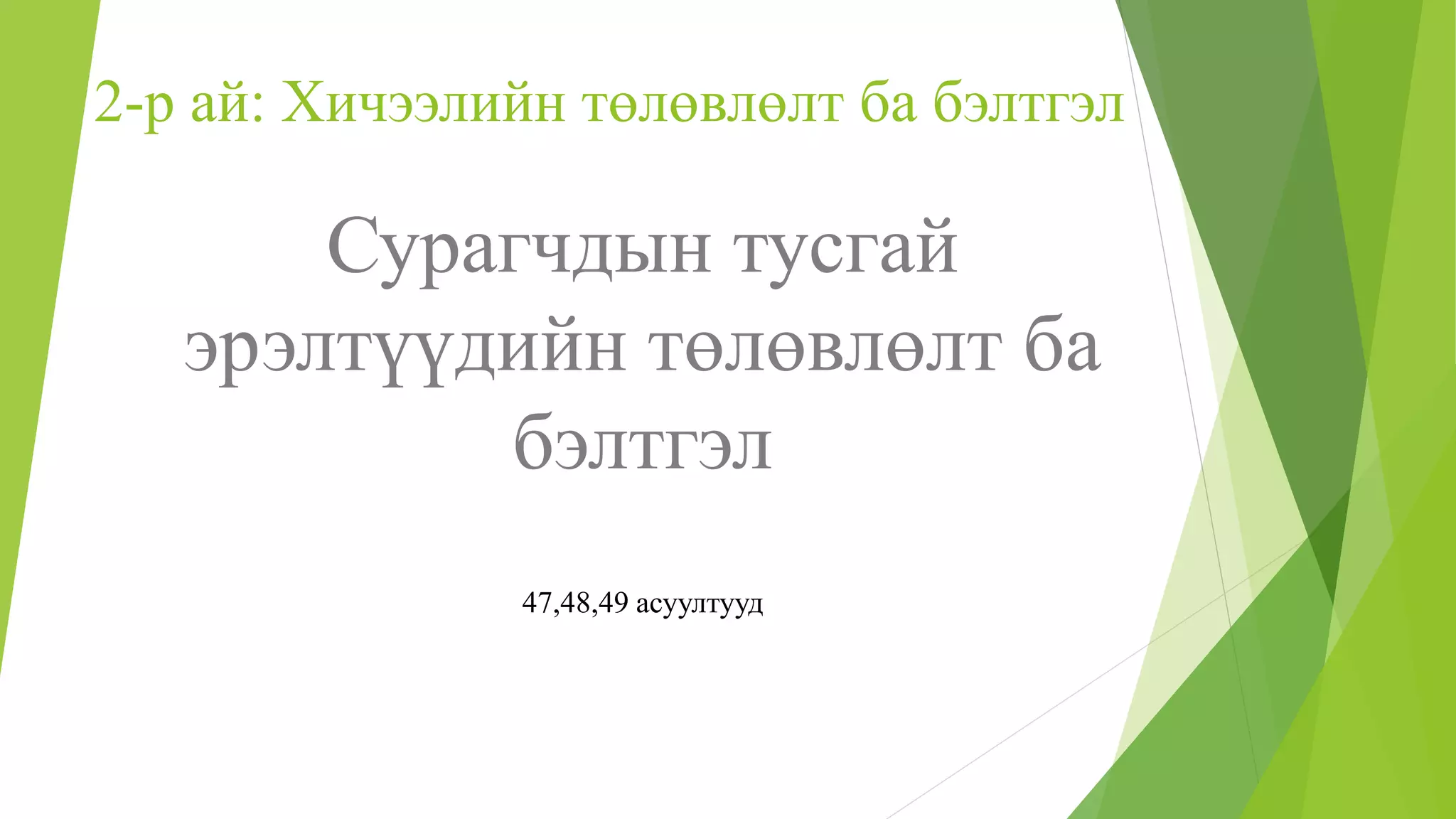 2-р ай: Хичээлийн төлөвлөлт ба бэлтгэл

Сурагчдын тусгай эрэлтүүдийн төлөвлөлт ба бэлтгэл

47,48,49 асуултууд